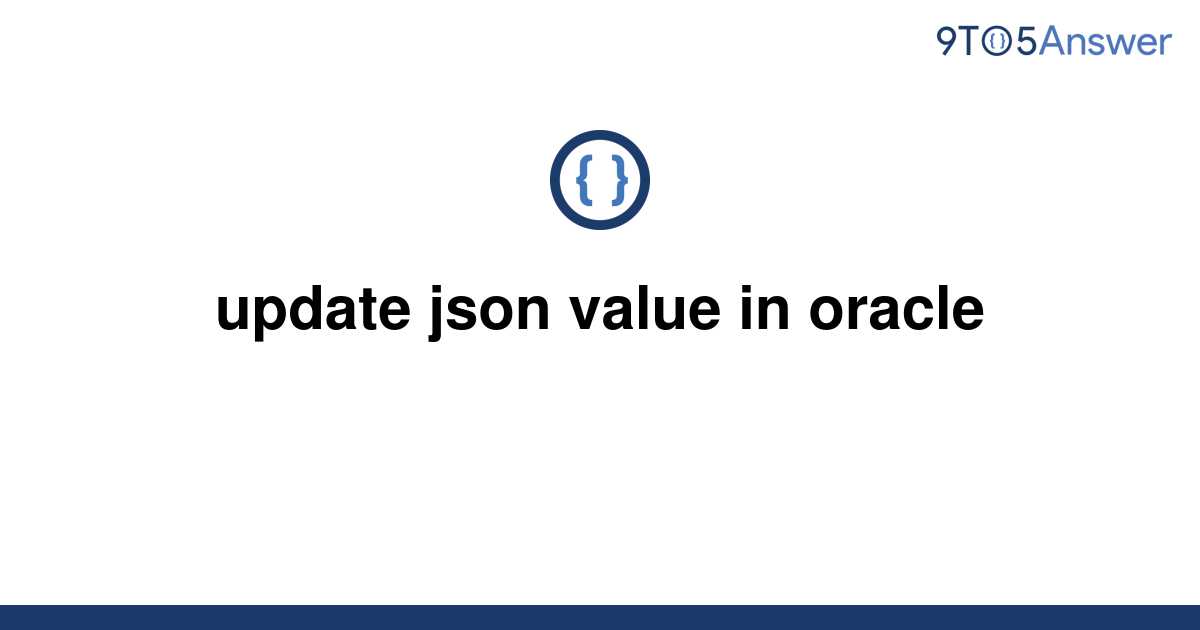 9TO5Answer

{ }

update json value in oracle